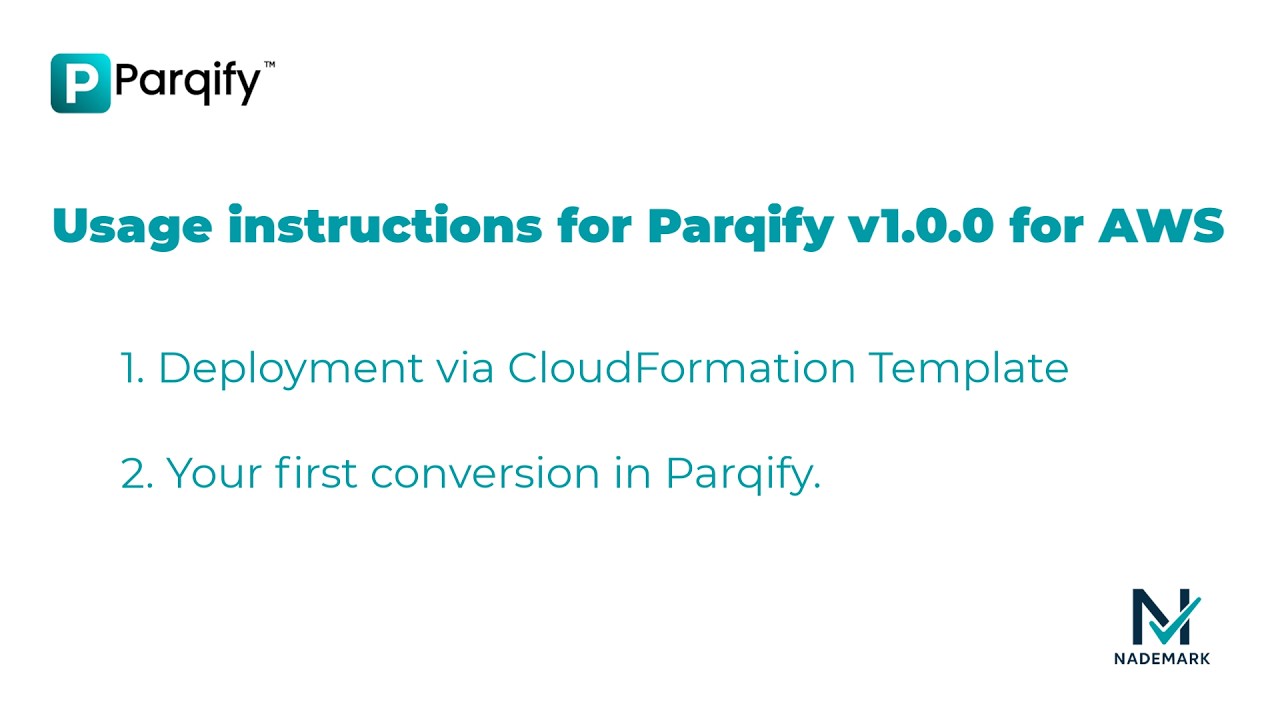 P Parqify™

Usage instructions for Parqify v1.0.0 for AWS

1. Deployment via CloudFormation Template

2. Your first conversion in Parqify.

NADEMARK